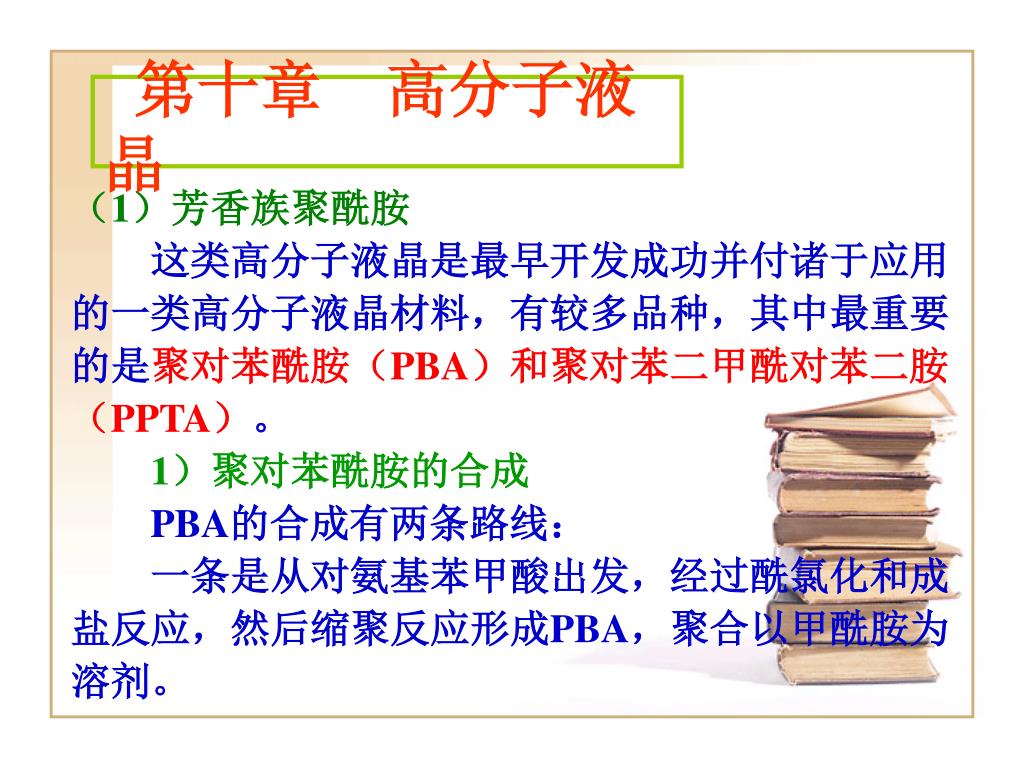 第十章　高分子液晶

（1）芳香族聚酰胺

这类高分子液晶是最早开发成功并付诸于应用的一类高分子液晶材料，有较多品种，其中最重要的是聚对苯酰胺（PBA）和聚对苯二甲酰对苯二胺（PPTA）。

1）聚对苯酰胺的合成

PBA的合成有两条路线：

一条是从对氨基苯甲酸出发，经过酰氯化和成盐反应，然后缩聚反应形成PBA，聚合以甲酰胺为溶剂。